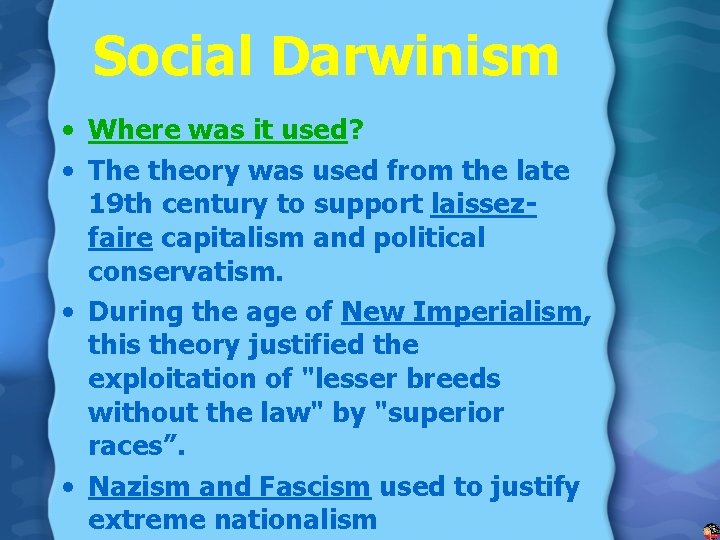 Social Darwinism

• Where was it used?

• The theory was used from the late 19th century to support laissez-faire capitalism and political conservatism.

• During the age of New Imperialism, this theory justified the exploitation of "lesser breeds without the law" by "superior races”.

• Nazism and Fascism used to justify extreme nationalism